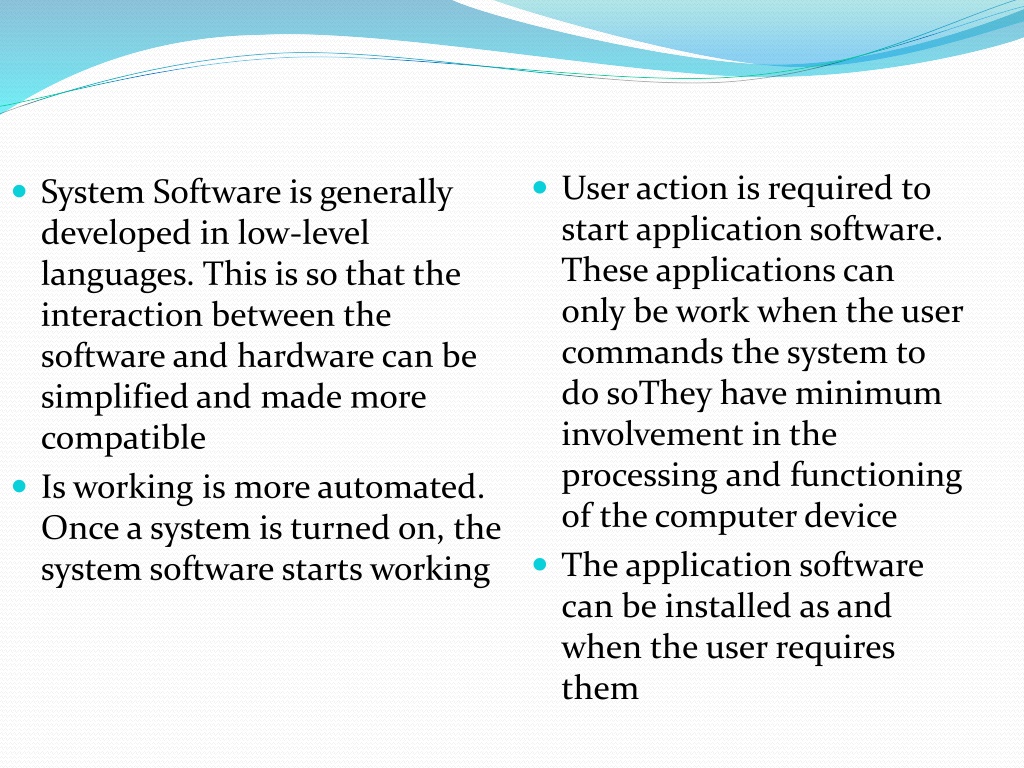 - System Software is generally developed in low-level languages. This is so that the interaction between the software and hardware can be simplified and made more compatible
- Is working is more automated. Once a system is turned on, the system software starts working

- User action is required to start application software. These applications can only be work when the user commands the system to do soThey have minimum involvement in the processing and functioning of the computer device
- The application software can be installed as and when the user requires them